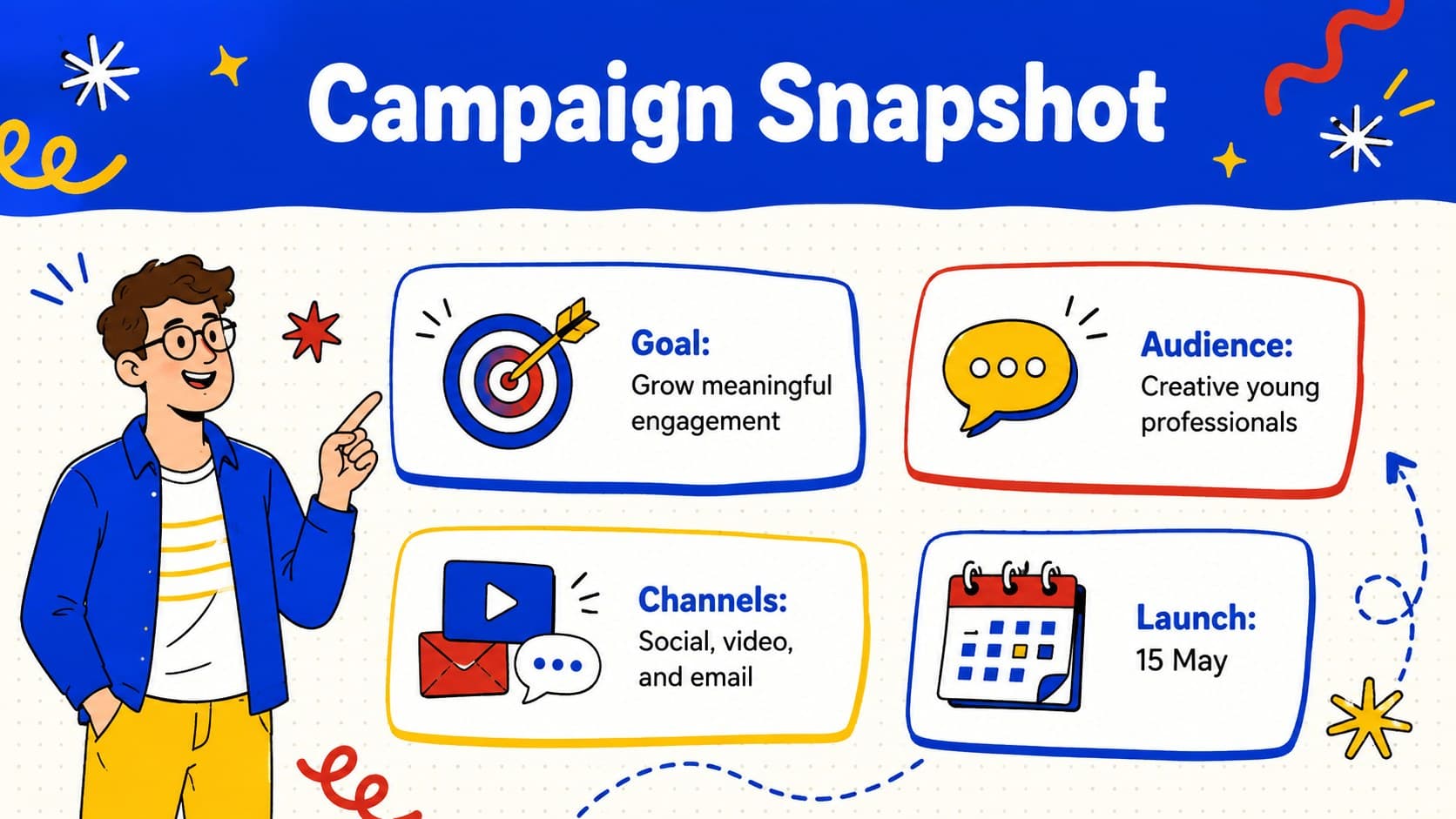 Campaign Snapshot

Goal:
Grow meaningful engagement

Audience:
Creative young professionals

Channels:
Social, video, and email

Launch:
15 May